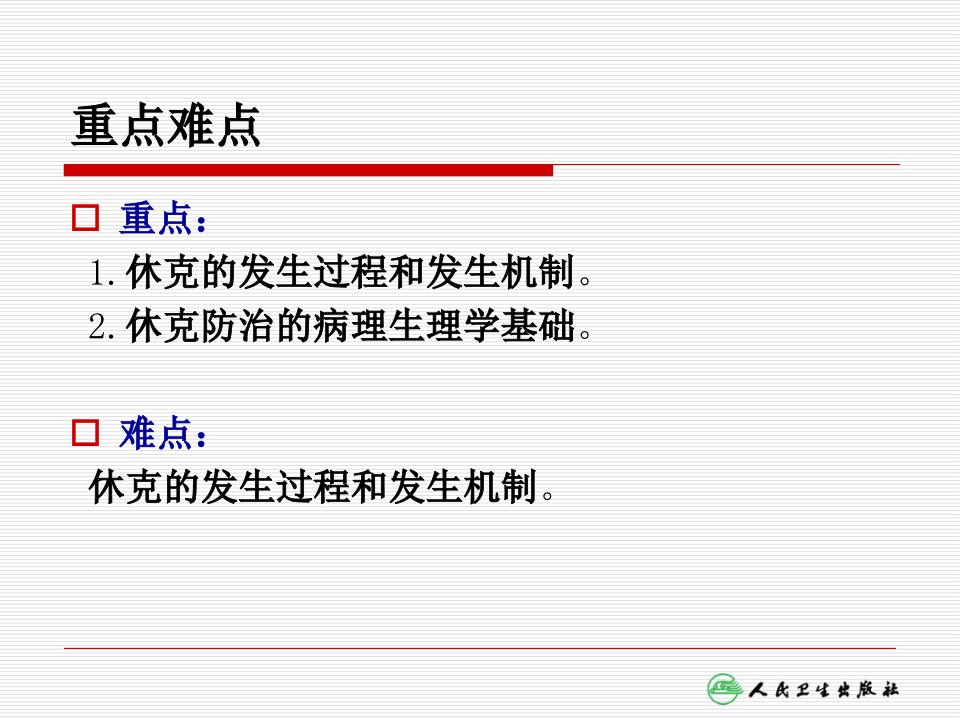 重点难点

重点：

1.休克的发生过程和发生机制。

2.休克防治的病理生理学基础。

难点：

休克的发生过程和发生机制。

人民卫生出版社